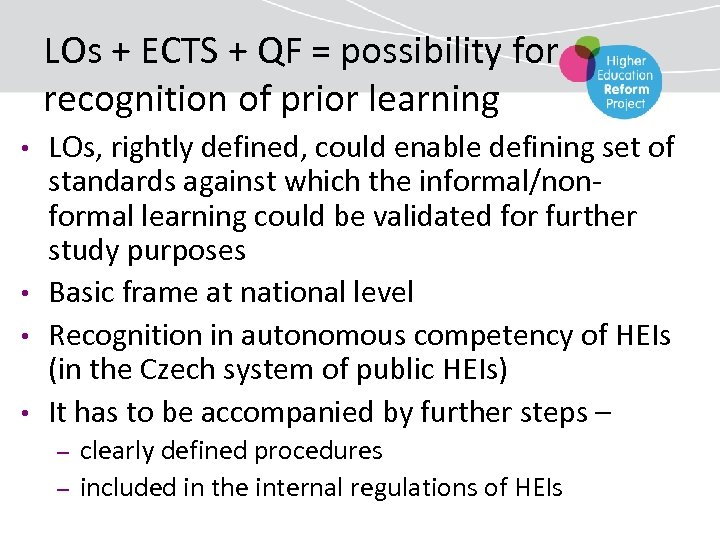 LOs + ECTS + QF = possibility for recognition of prior learning

Higher Education Reform Project

• LOs, rightly defined, could enable defining set of standards against which the informal/non-formal learning could be validated for further study purposes
• Basic frame at national level
• Recognition in autonomous competency of HEIs (in the Czech system of public HEIs)
• It has to be accompanied by further steps –
– clearly defined procedures
– included in the internal regulations of HEIs